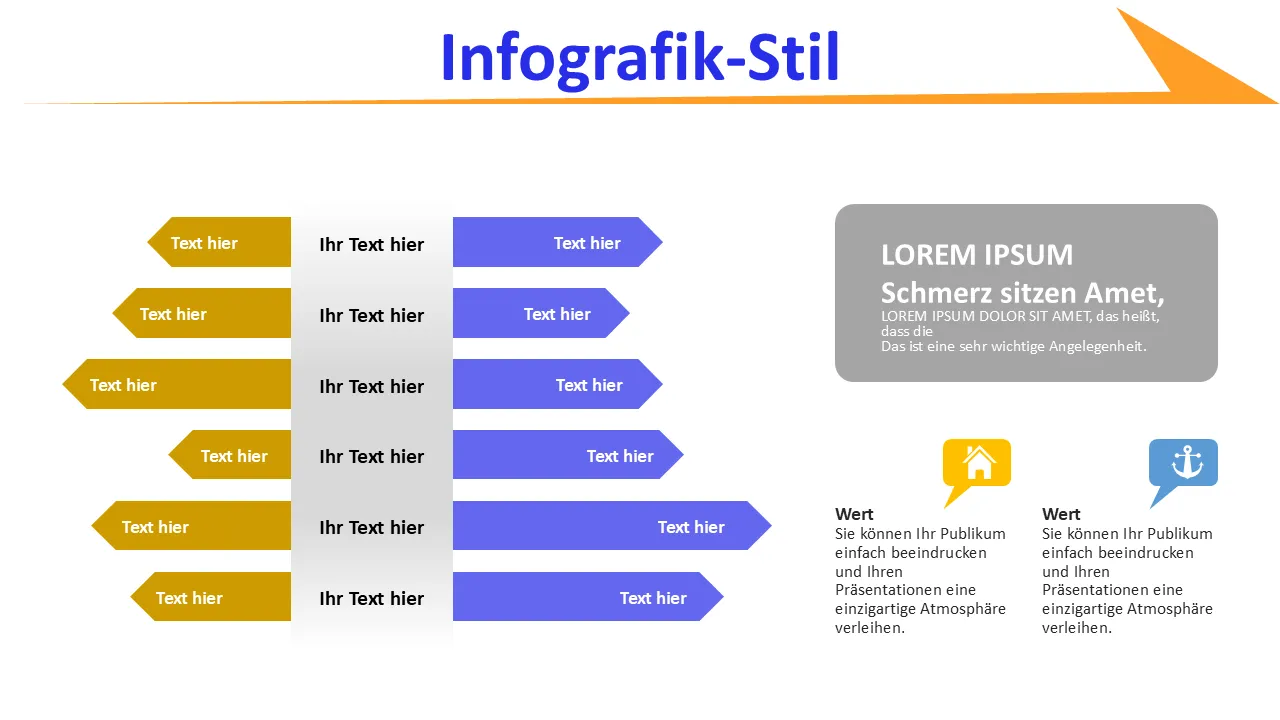 Infografik-Stil

Text hier
Ihr Text hier
Text hier

Text hier
Ihr Text hier
Text hier

Text hier
Ihr Text hier
Text hier

Text hier
Ihr Text hier
Text hier

Text hier
Ihr Text hier
Text hier

Text hier
Ihr Text hier
Text hier

LOREM IPSUM
Schmerz sitzen Amet,
LOREM IPSUM DOLOR SIT AMET, das heißt, dass die
Das ist eine sehr wichtige Angelegenheit.

Wert
Sie können Ihr Publikum einfach beeindrucken und Ihren Präsentationen eine einzigartige Atmosphäre verleihen.

Wert
Sie können Ihr Publikum einfach beeindrucken und Ihren Präsentationen eine einzigartige Atmosphäre verleihen.